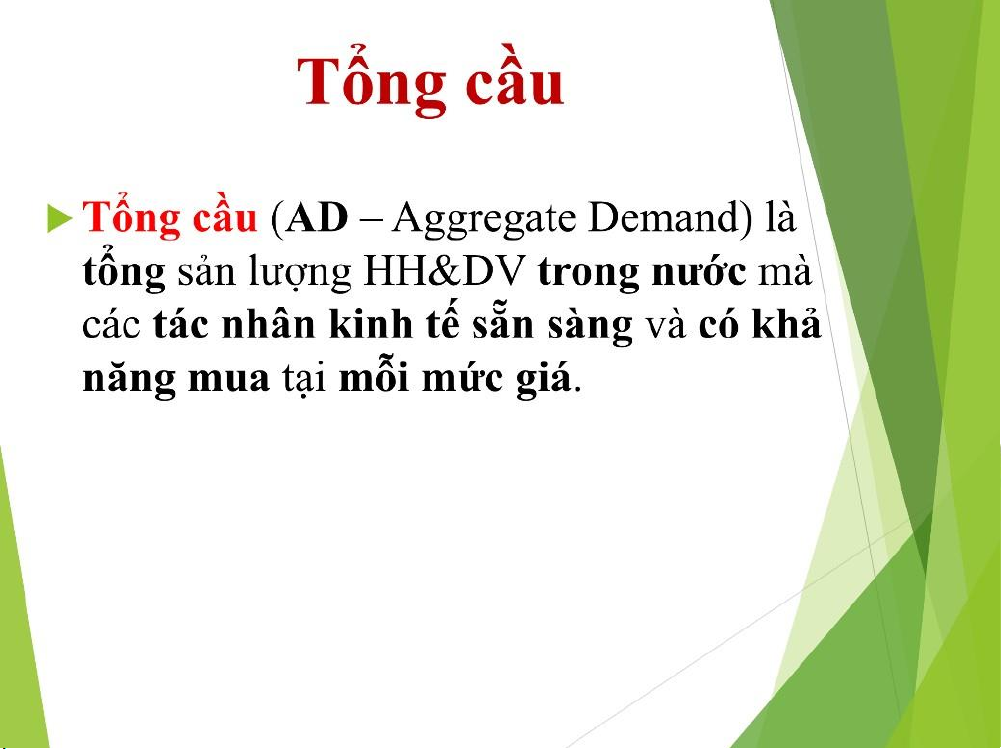 Tổng cầu

Tổng cầu (AD – Aggregate Demand) là tổng sản lượng HH&DV trong nước mà các tác nhân kinh tế sẵn sàng và có khả năng mua tại mỗi mức giá.